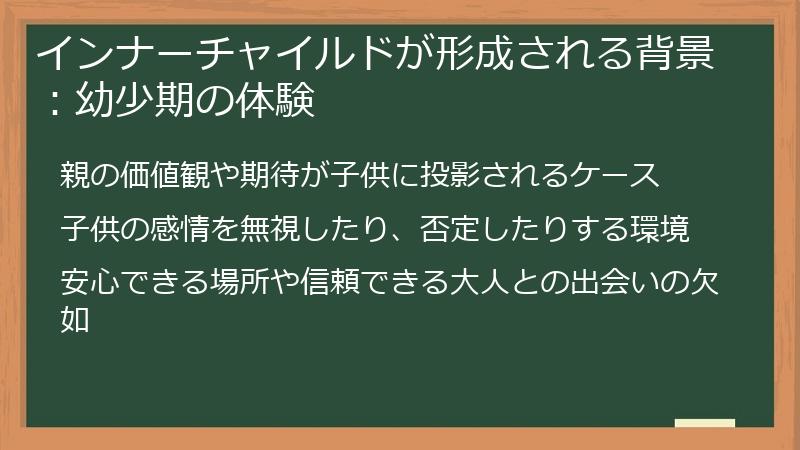 インナーチャイルドが形成される背景：幼少期の体験

親の価値観や期待が子供に投影されるケース

子供の感情を無視したり、否定したりする環境

安心できる場所や信頼できる大人との出会いの欠如